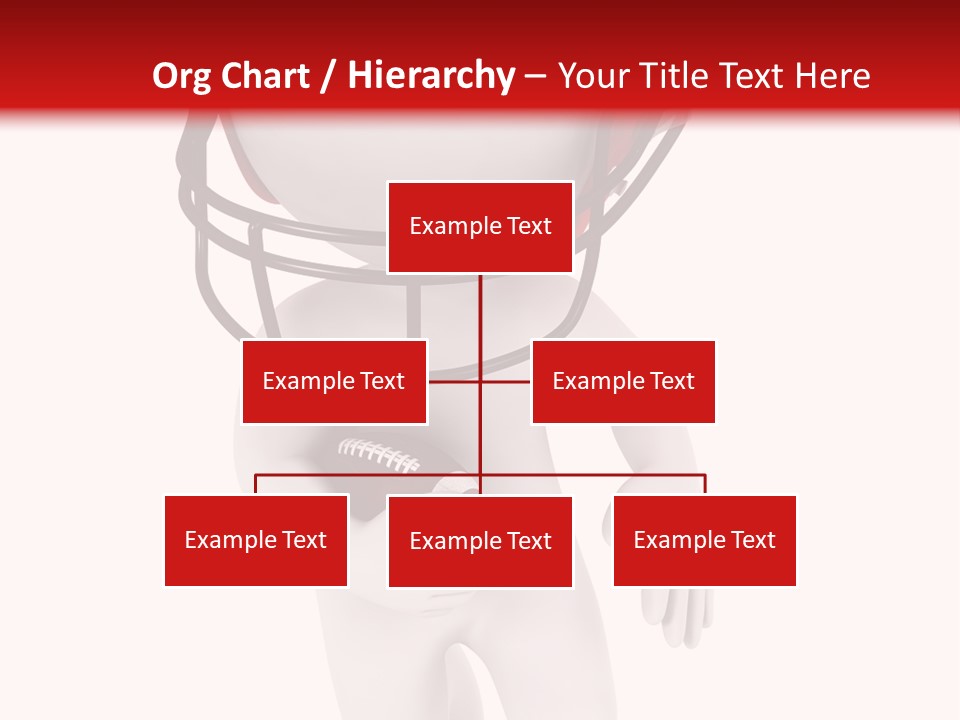 Org Chart / Hierarchy – Your Title Text Here

Example Text

Example Text

Example Text

Example Text

Example Text

Example Text